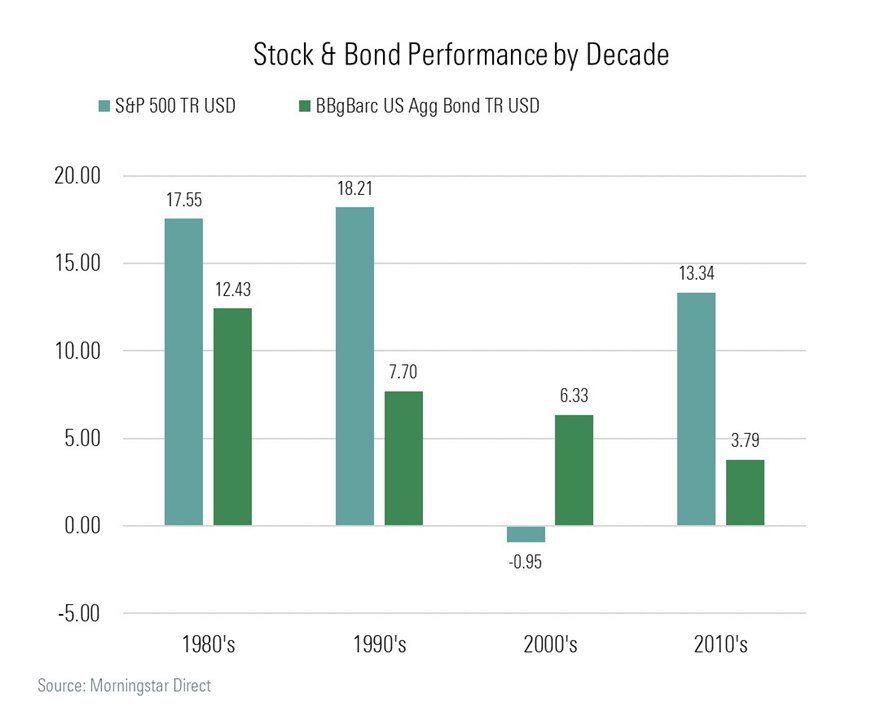 Stock & Bond Performance by Decade

S&P 500 TR USD
BBgBarc US Agg Bond TR USD

20.00
15.00
10.00
5.00
0.00
-5.00

17.55
12.43
18.21
7.70
-0.95
6.33
13.34
3.79

1980's
1990's
2000's
2010's

Source: Morningstar Direct